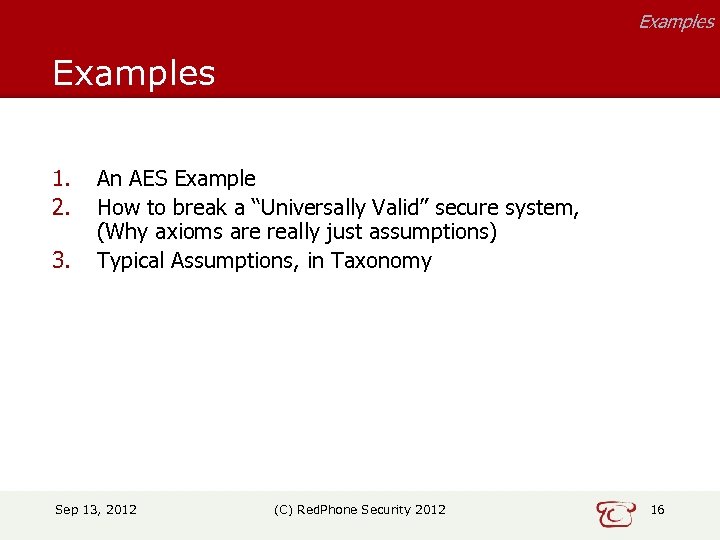 Examples

Examples

1. An AES Example
2. How to break a “Universally Valid” secure system, (Why axioms are really just assumptions)
3. Typical Assumptions, in Taxonomy

Sep 13, 2012 (C) RedPhone Security 2012 16